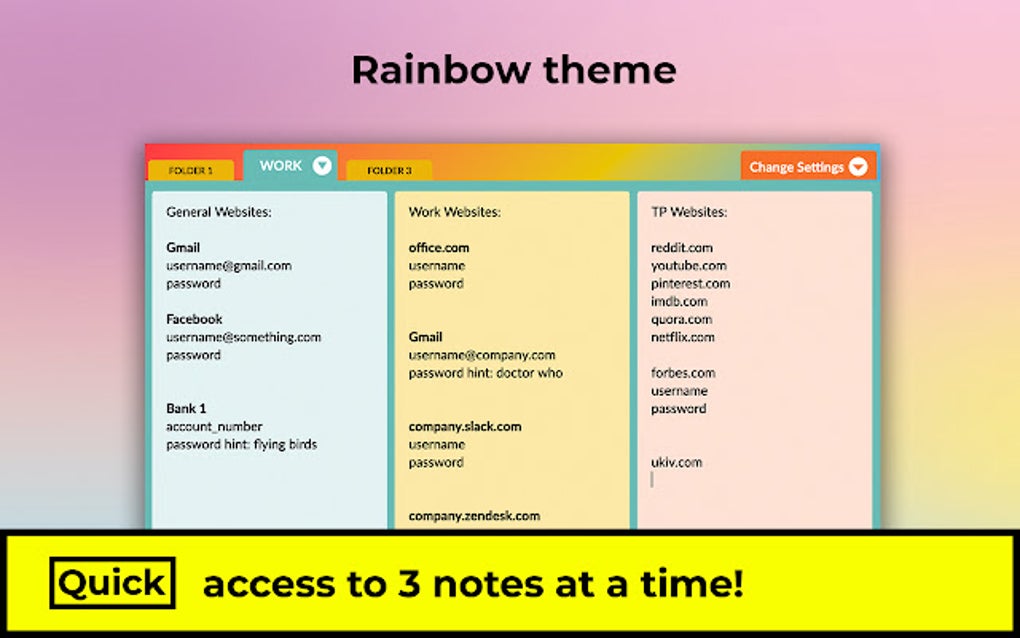 Rainbow theme

FOLDER 1 WORK FOLDER 3 Change Settings

General Websites:

Gmail
username@gmail.com
password

Facebook
username@something.com
password

Bank 1
account_number
password hint: flying birds

Work Websites:

office.com
username
password

Gmail
username@company.com
password hint: doctor who

company.slack.com
username
password

company.zendesk.com

TP Websites:

reddit.com
youtube.com
pinterest.com
imdb.com
quora.com
netflix.com

forbes.com
username
password

ukiv.com

Quick access to 3 notes at a time!